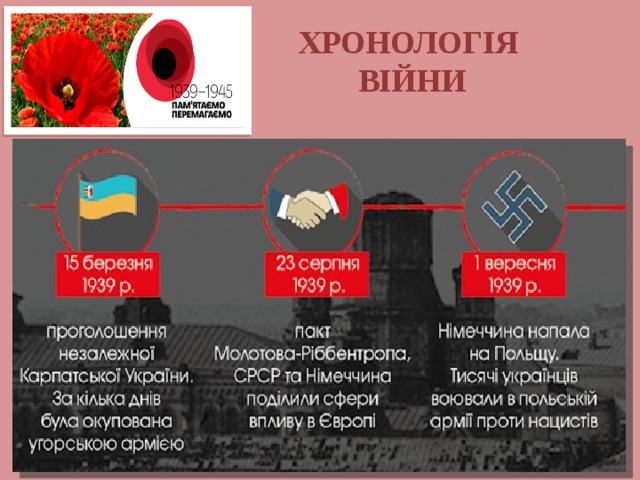 1939–1945
ПАМ'ЯТАЄМО
ПЕРЕМАГАЄМО

ХРОНОЛОГІЯ ВІЙНИ

15 березня 1939 р.

проголошення незалежної Карпатської України. За кілька днів була окупована угорською армією

23 серпня 1939 р.

пакт Молотова-Ріббентропа, СРСР та Німеччина поділили сфери впливу в Європі

1 вересня 1939 р.

Німеччина напала на Польщу. Тисячі українців воювали в польській армії проти нацистів